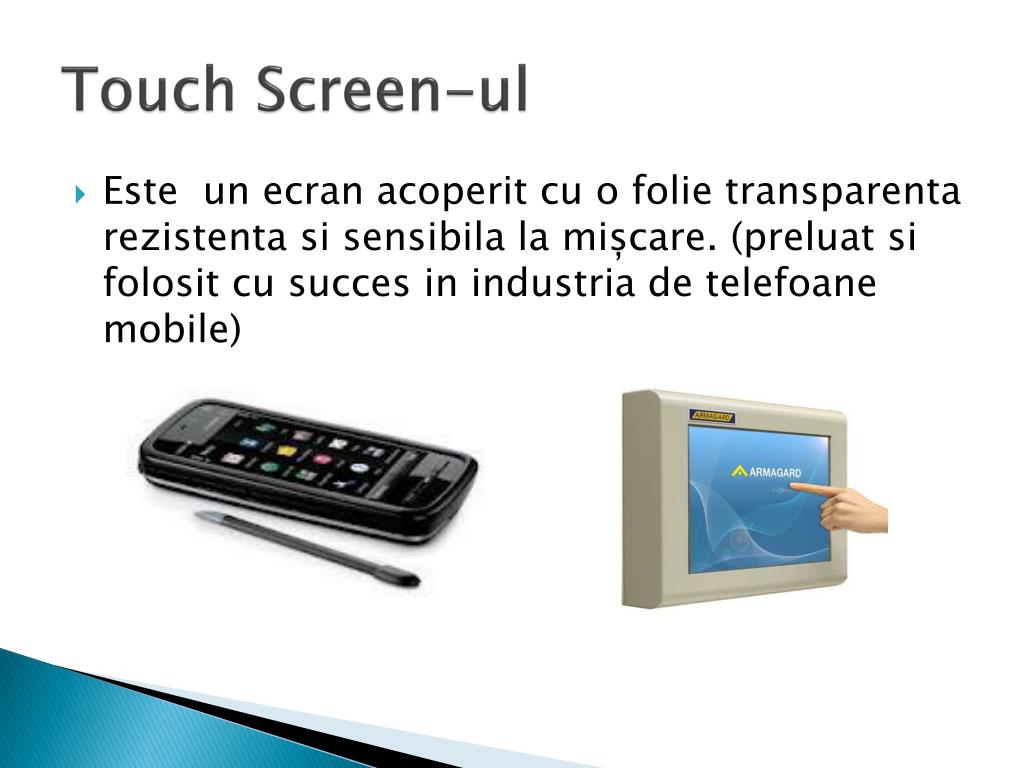 Touch Screen-ul

Este un ecran acoperit cu o folie transparenta rezistenta si sensibila la mișcare. (preluat si folosit cu succes in industria de telefoane mobile)

ARMAGARD

ARMAGARD